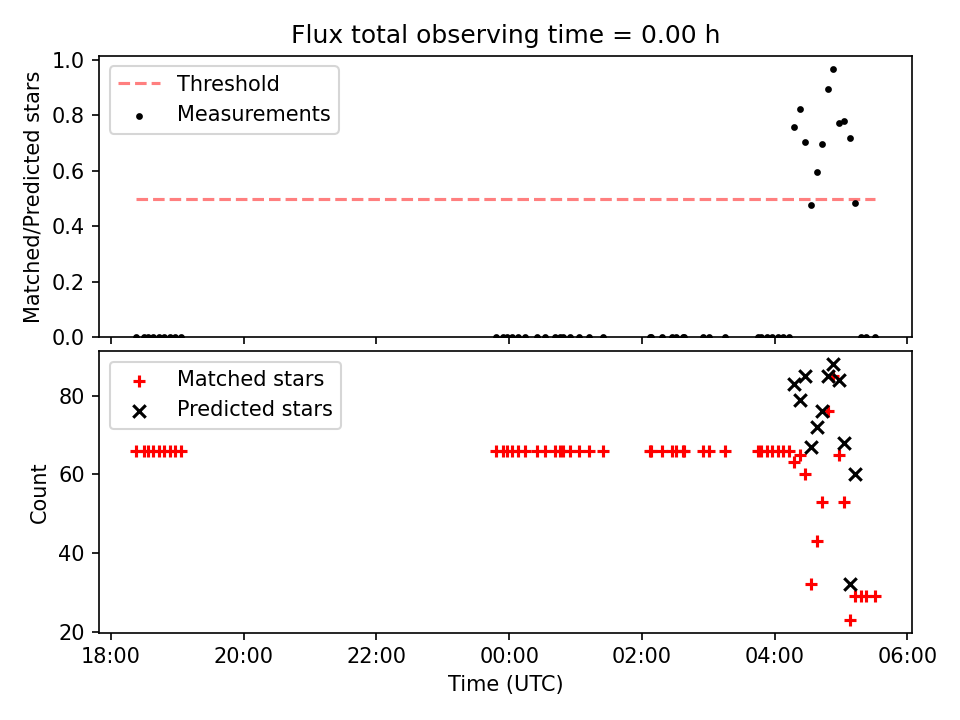 Flux total observing time = 0.00 h

Threshold
Measurements

Matched/Predicted stars

1.0
0.8
0.6
0.4
0.2
0.0

Matched stars
Predicted stars

Count

80
60
40
20

18:00
20:00
22:00
00:00
02:00
04:00
06:00

Time (UTC)